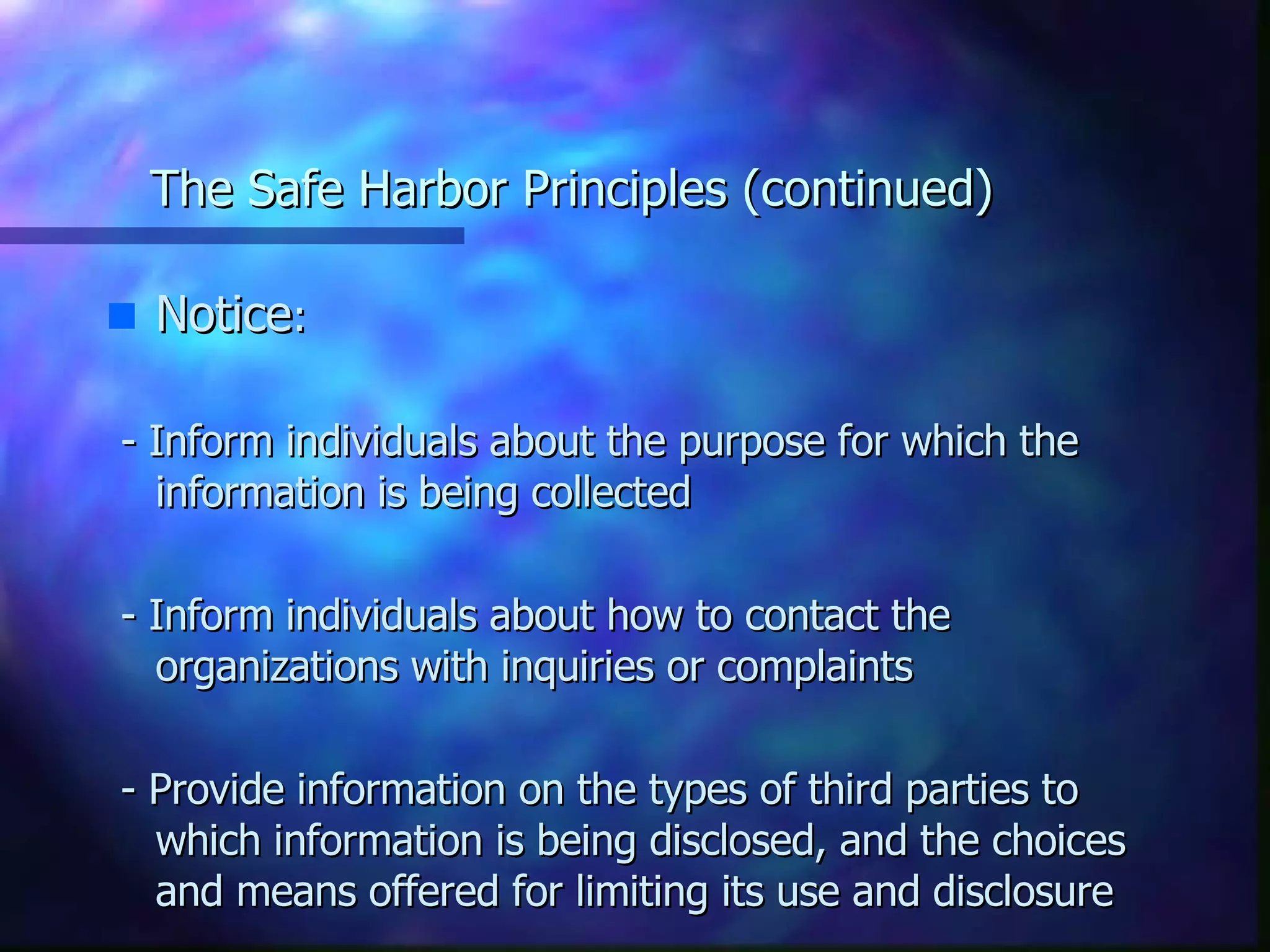 The Safe Harbor Principles (continued)

Notice:

- Inform individuals about the purpose for which the information is being collected

- Inform individuals about how to contact the organizations with inquiries or complaints

- Provide information on the types of third parties to which information is being disclosed, and the choices and means offered for limiting its use and disclosure